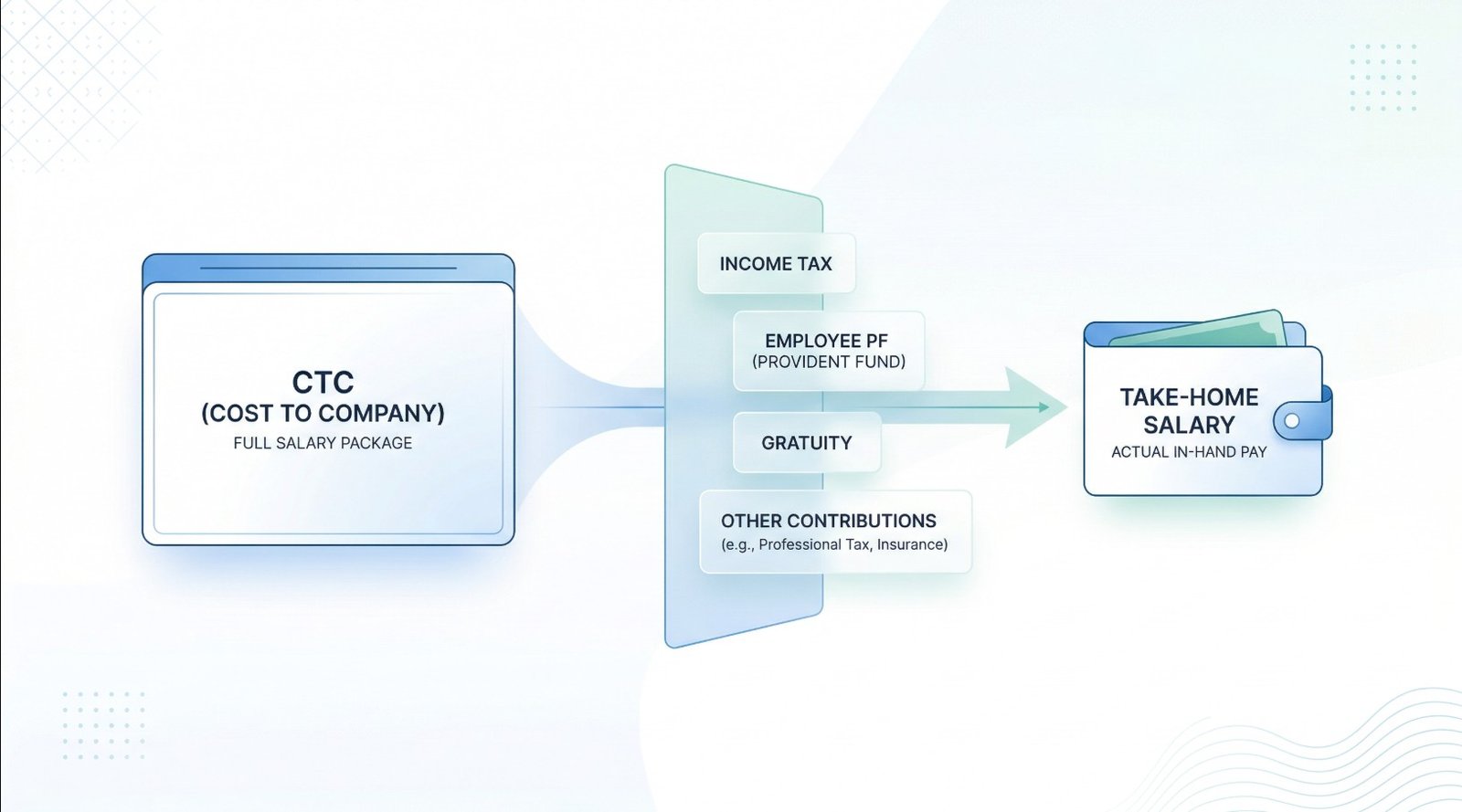 CTC
(COST TO COMPANY)
FULL SALARY PACKAGE

INCOME TAX

EMPLOYEE PF
(PROVIDENT FUND)

GRATUITY

OTHER CONTRIBUTIONS
(e.g., Professional Tax, Insurance)

TAKE-HOME SALARY
ACTUAL IN-HAND PAY